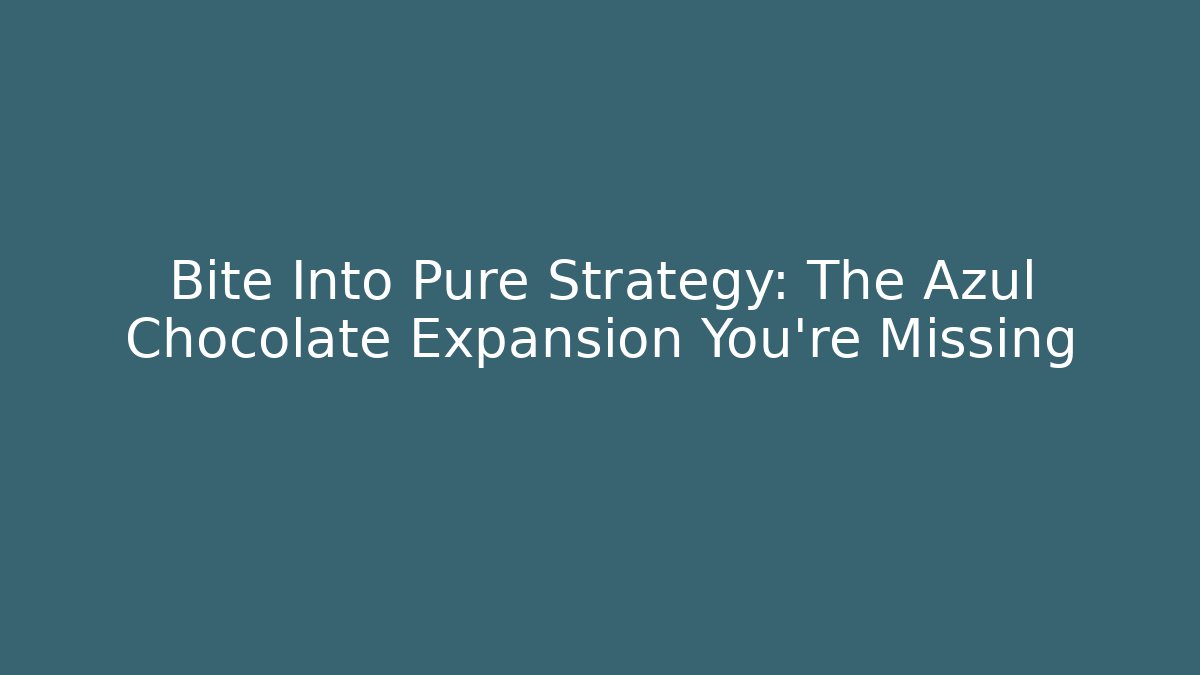 Bite Into Pure Strategy: The Azul Chocolate Expansion You're Missing